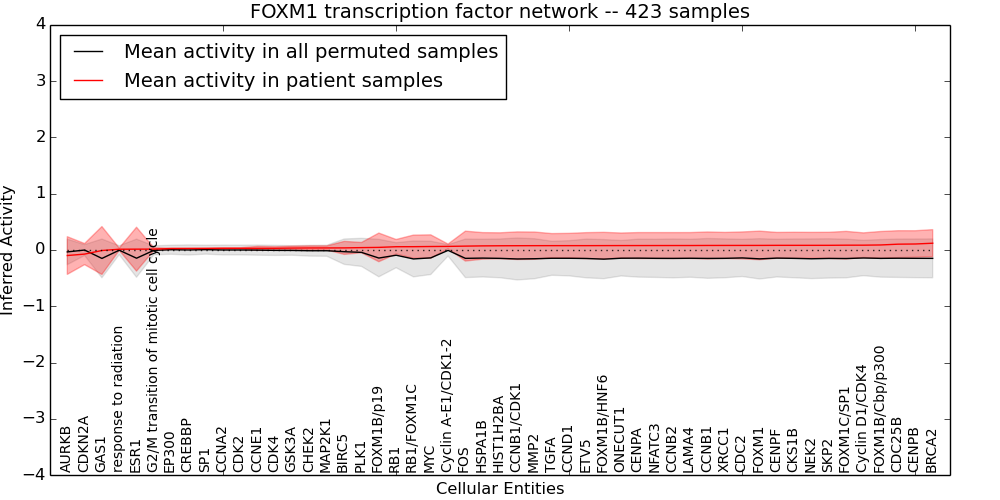 FOXM1 transcription factor network -- 423 samples

Mean activity in all permuted samples
Mean activity in patient samples

Inferred Activity

4
3
2
1
0
−1
−2
−3
−4

AURKB
CDKN2A
GAS1
response to radiation
ESR1
G2/M transition of mitotic cell cycle
EP300
CREBBP
SP1
CCNA2
CDK2
CCNE1
CDK4
GSK3A
CHEK2
MAP2K1
BIRC5
PLK1
FOXM1B/p19
RB1
RB1/FOXM1C
MYC
Cyclin A-E1/CDK1-2
FOS
HSPA1B
HIST1H2BA
CCNB1/CDK1
MMP2
TGFA
CCND1
ETV5
FOXM1B/HNF6
ONECUT1
CENPA
NFATC3
CCNB2
LAMA4
CCNB1
XRCC1
CDC2
FOXM1
CENPF
CKS1B
NEK2
SKP2
FOXM1C/SP1
Cyclin D1/CDK4
FOXM1B/Cbp/p300
CDC25B
CENPB
BRCA2

Cellular Entities